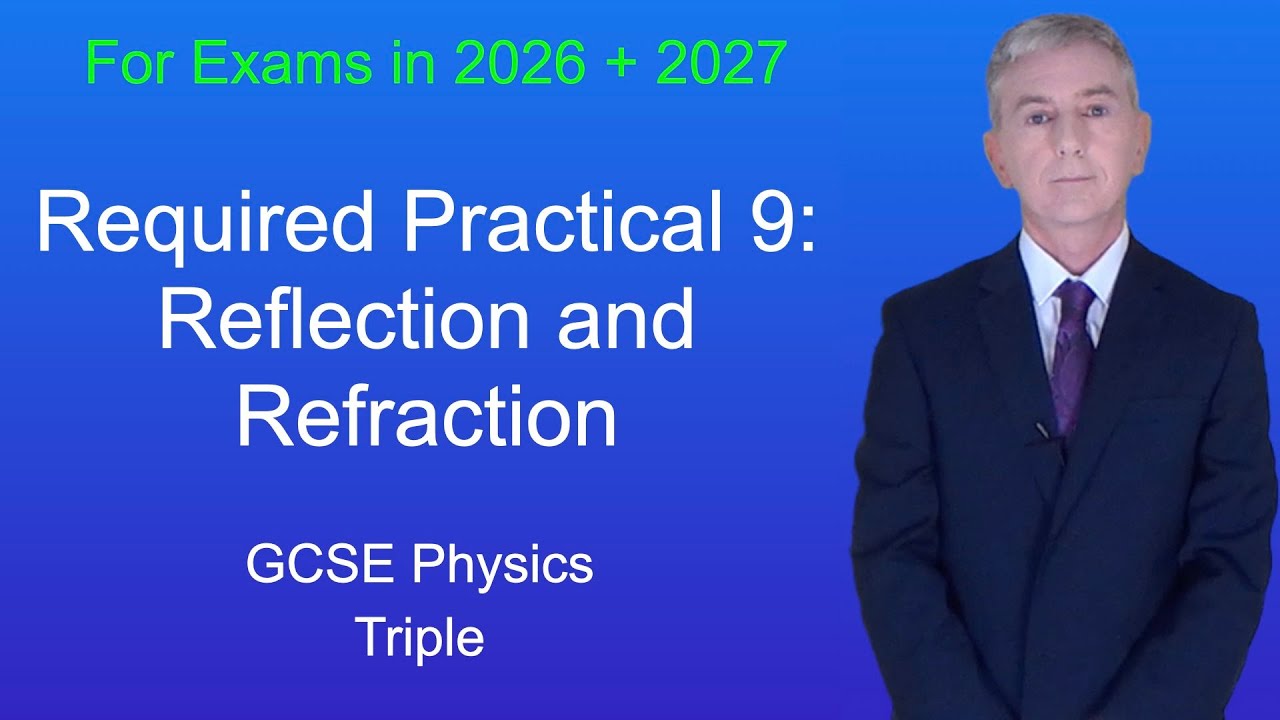 For Exams in 2026 + 2027

Required Practical 9: Reflection and Refraction

GCSE Physics
Triple